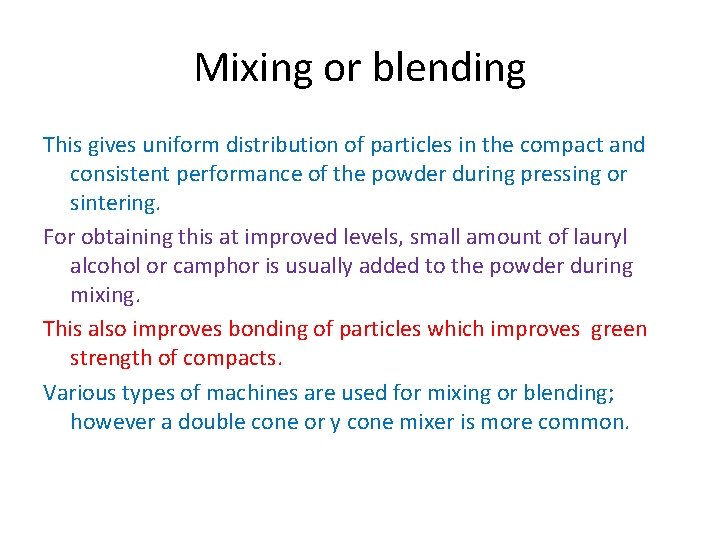 Mixing or blending

This gives uniform distribution of particles in the compact and consistent performance of the powder during pressing or sintering.

For obtaining this at improved levels, small amount of lauryl alcohol or camphor is usually added to the powder during mixing.

This also improves bonding of particles which improves green strength of compacts.

Various types of machines are used for mixing or blending; however a double cone or y cone mixer is more common.